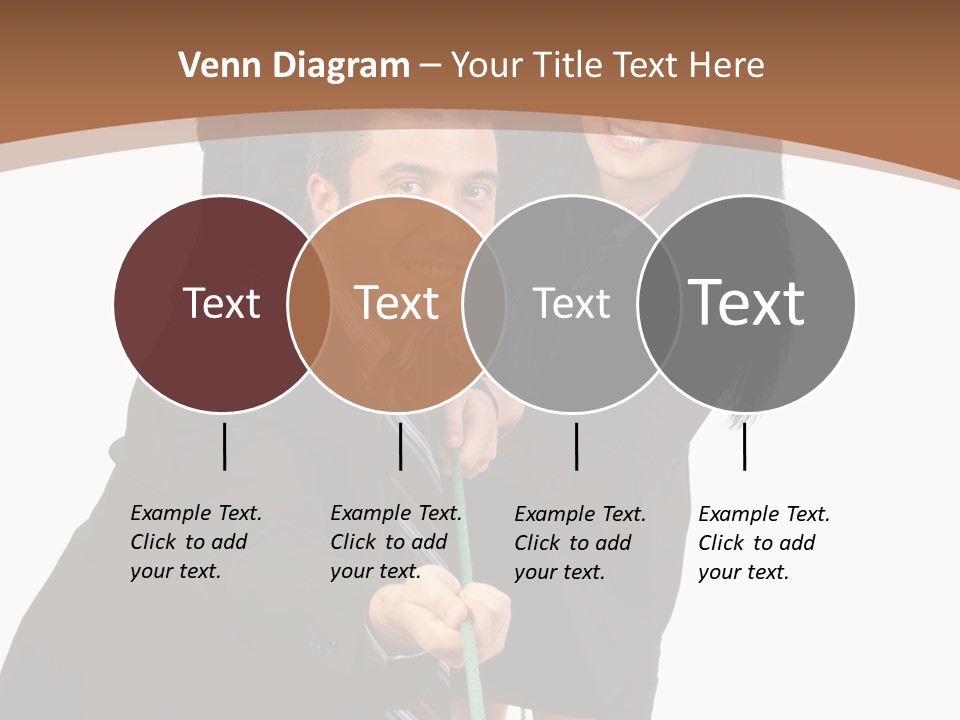 Venn Diagram – Your Title Text Here

Text

Text

Text

Text

Example Text. Click to add your text.

Example Text. Click to add your text.

Example Text. Click to add your text.

Example Text. Click to add your text.